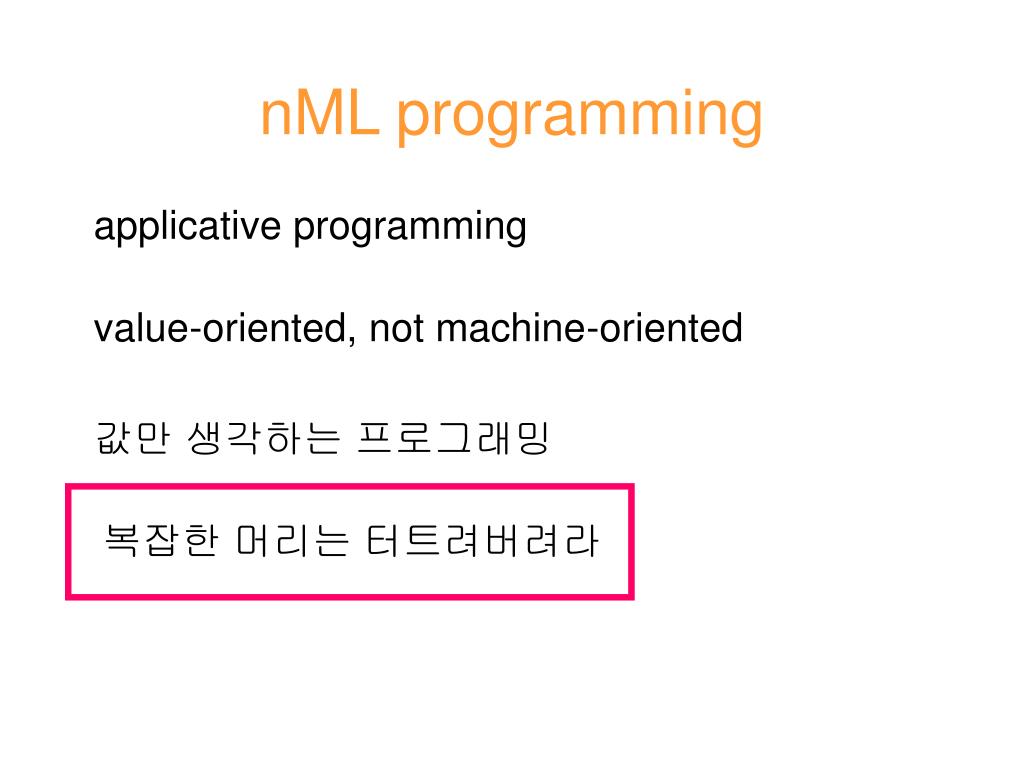 nML programming

applicative programming

value-oriented, not machine-oriented

값만 생각하는 프로그래밍

복잡한 머리는 터트려버려라